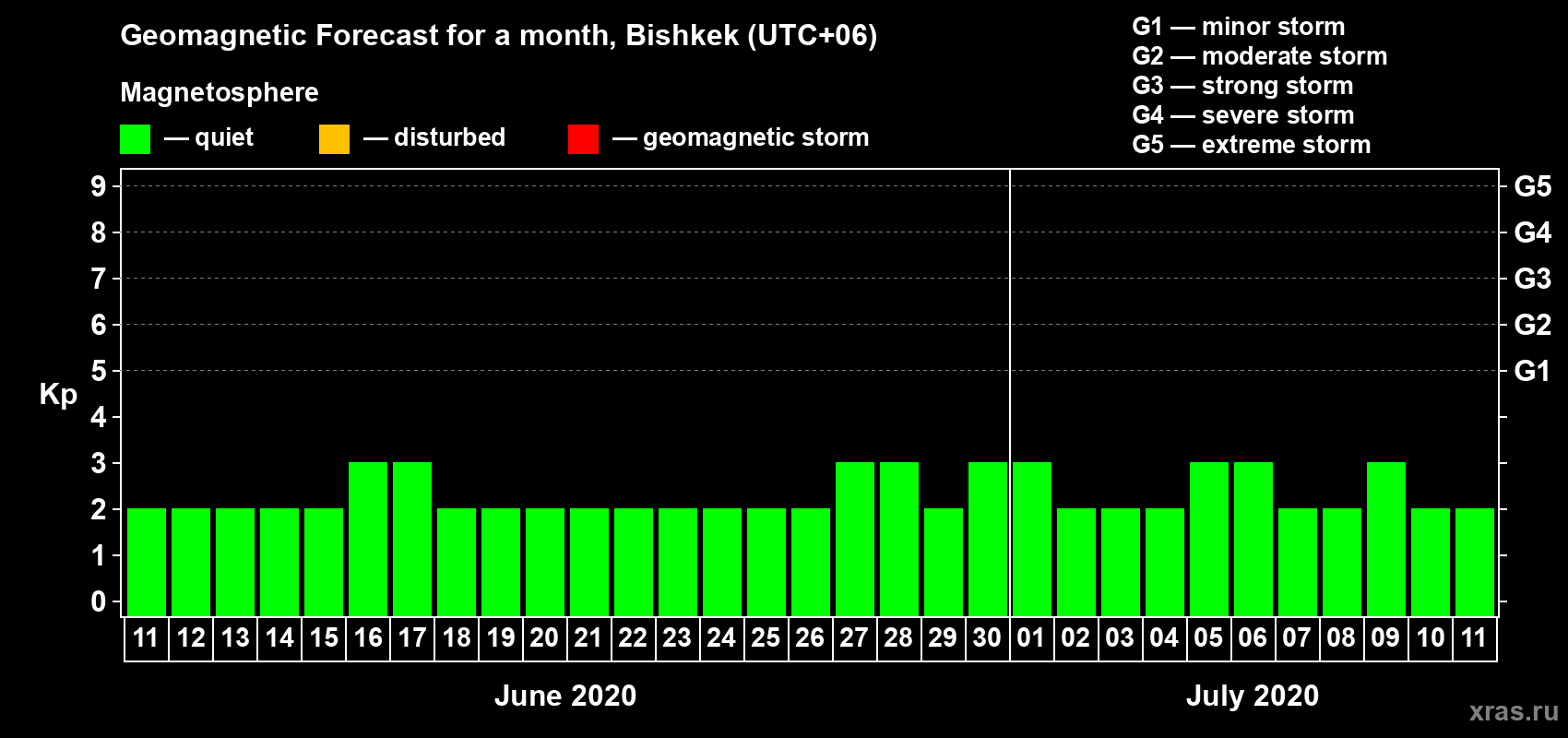 Geomagnetic Forecast for a month, Bishkek (UTC+06)

Magnetosphere

— quiet — disturbed — geomagnetic storm

G1 — minor storm
G2 — moderate storm
G3 — strong storm
G4 — severe storm
G5 — extreme storm

Kp

9
8
7
6
5
4
3
2
1
0

G5
G4
G3
G2
G1

11 12 13 14 15 16 17 18 19 20 21 22 23 24 25 26 27 28 29 30 01 02 03 04 05 06 07 08 09 10 11

June 2020

July 2020

xras.ru